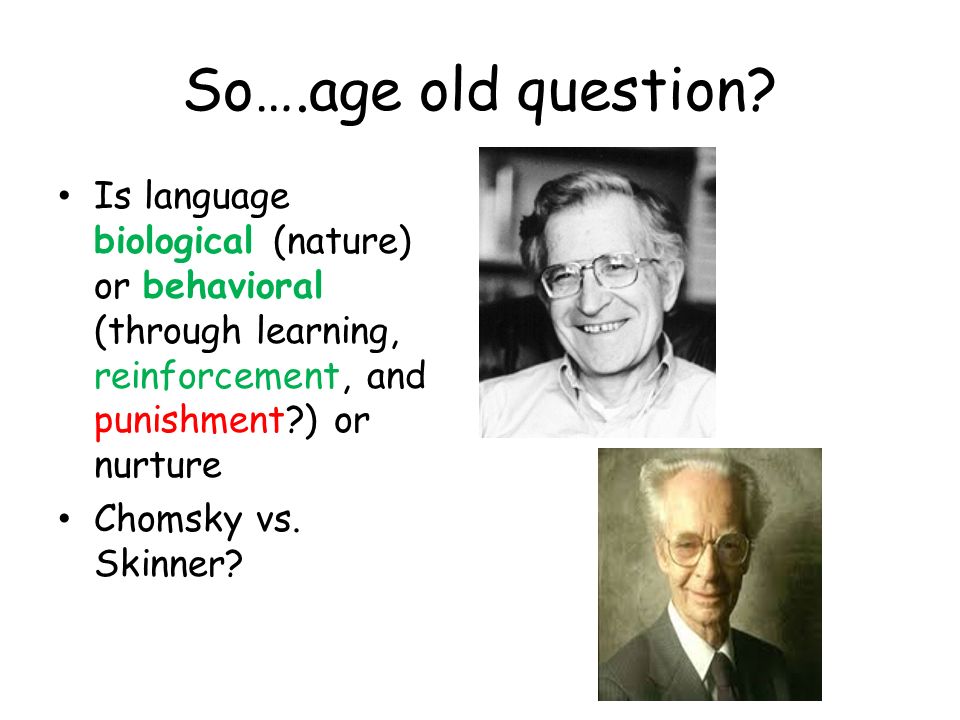 So….age old question?

• Is language biological (nature) or behavioral (through learning, reinforcement, and punishment?) or nurture

• Chomsky vs. Skinner?